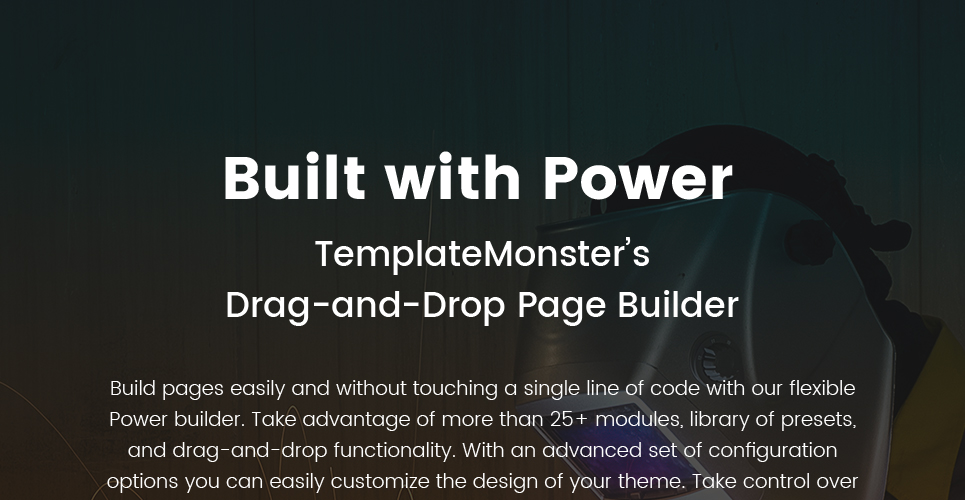 Built with Power

TemplateMonster's
Drag-and-Drop Page Builder

Build pages easily and without touching a single line of code with our flexible Power builder. Take advantage of more than 25+ modules, library of presets, and drag-and-drop functionality. With an advanced set of configuration options you can easily customize the design of your theme. Take control over